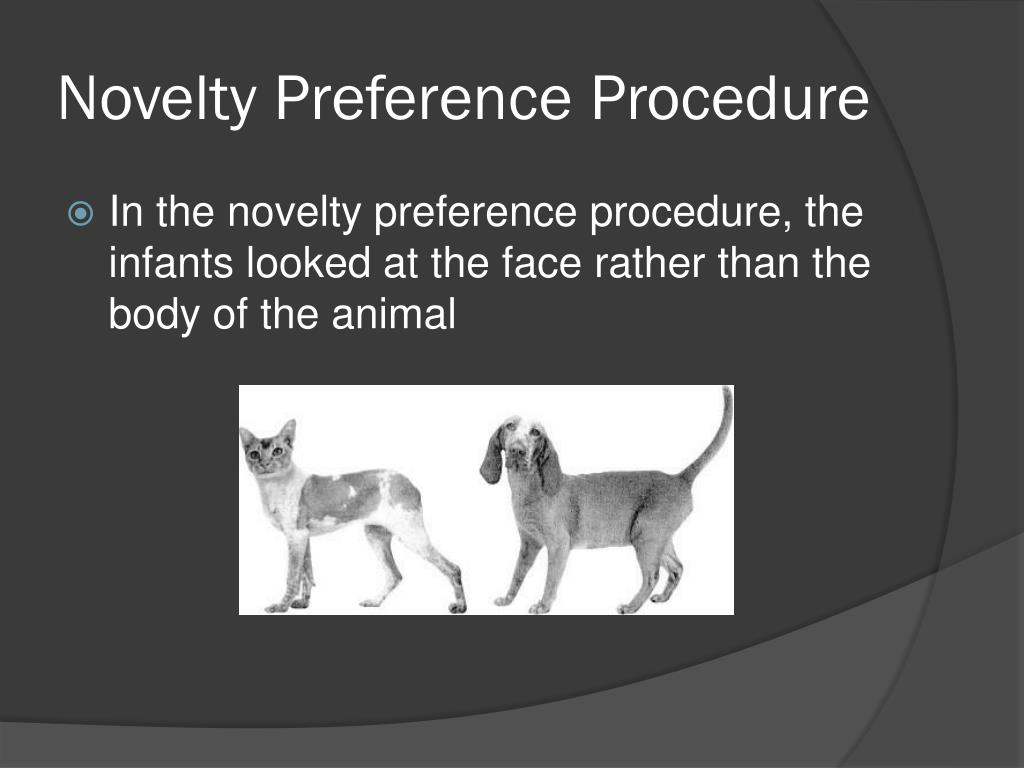 Novelty Preference Procedure

In the novelty preference procedure, the infants looked at the face rather than the body of the animal